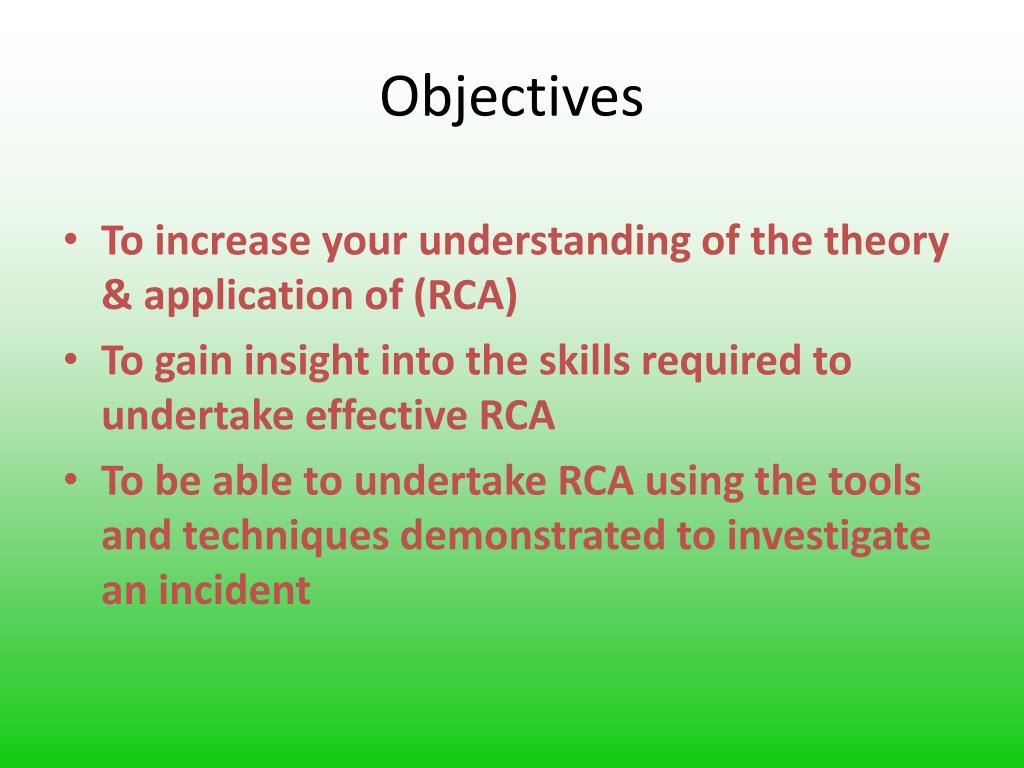 Objectives

• To increase your understanding of the theory & application of (RCA)
• To gain insight into the skills required to undertake effective RCA
• To be able to undertake RCA using the tools and techniques demonstrated to investigate an incident